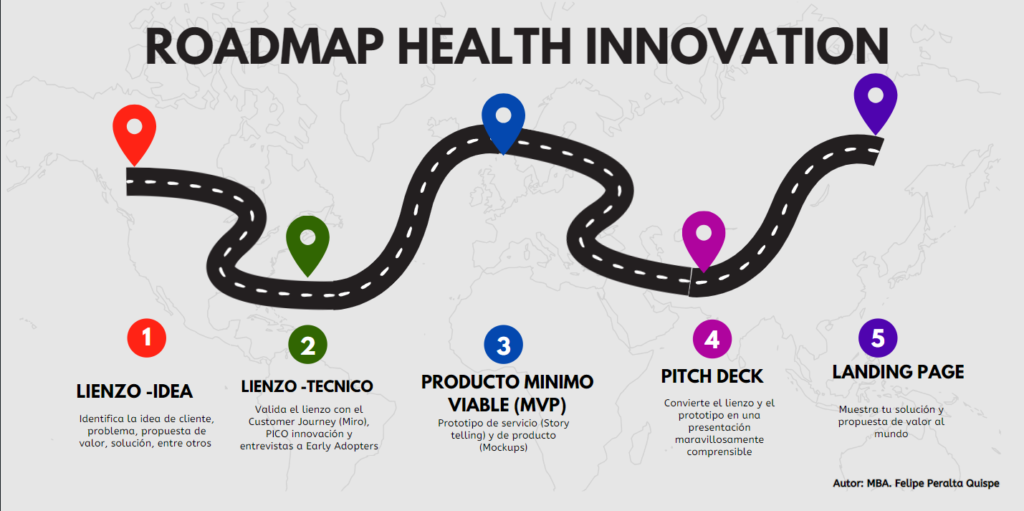 ROADMAP HEALTH INNOVATION

1

LIENZO -IDEA

Identifica la idea de cliente, problema, propuesta de valor, solución, entre otros

2

LIENZO -TECNICO

Valida el lienzo con el Customer Journey (Miro), PICO innovación y entrevistas a Early Adopters

3

PRODUCTO MINIMO VIABLE (MVP)

Prototipo de servicio (Story telling) y de producto (Mockups)

4

PITCH DECK

Convierte el lienzo y el prototipo en una presentación maravillosamente comprensible

5

LANDING PAGE

Muestra tu solución y propuesta de valor al mundo

Autor: MBA. Felipe Peralta Quispe